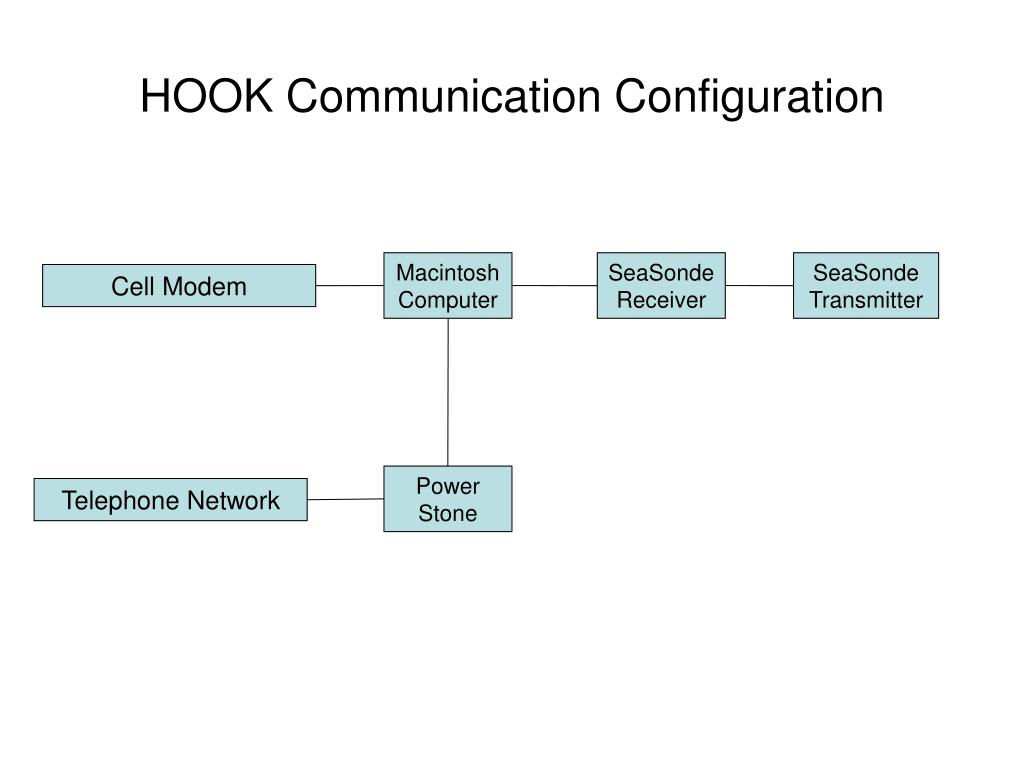 HOOK Communication Configuration

Cell Modem

Macintosh Computer

SeaSonde Receiver

SeaSonde Transmitter

Telephone Network

Power Stone